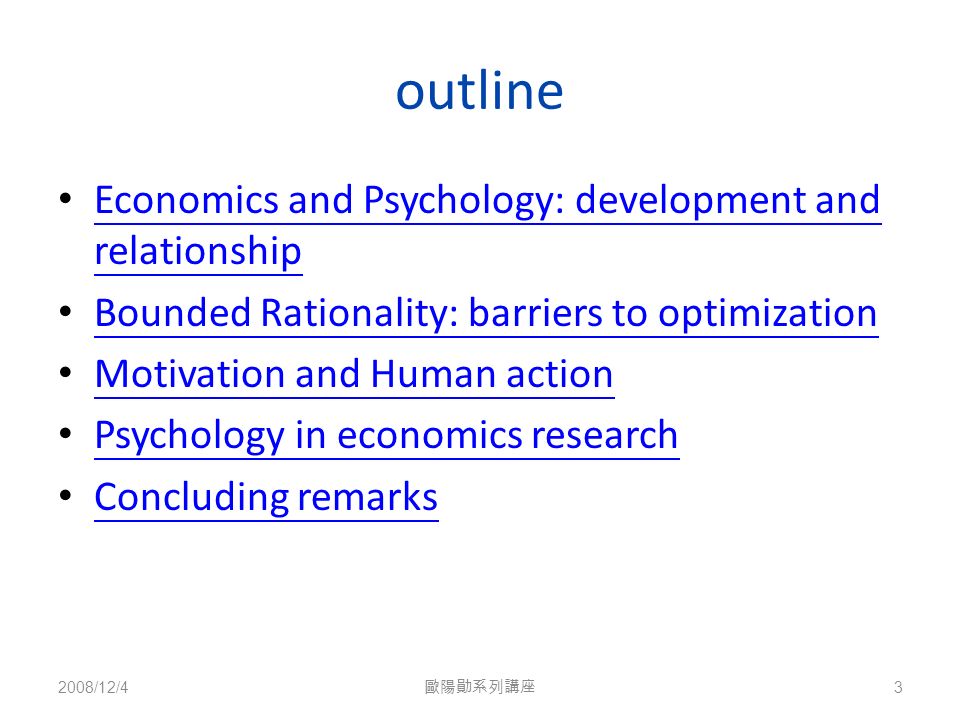 outline

• Economics and Psychology: development and relationship
• Bounded Rationality: barriers to optimization
• Motivation and Human action
• Psychology in economics research
• Concluding remarks

2008/12/4

歐陽勛系列講座

3